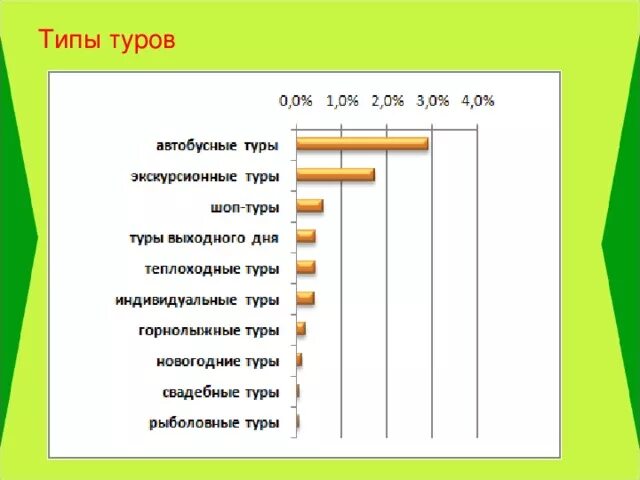 Типы туров

0,0% 1,0% 2,0% 3,0% 4,0%

автобусные туры
экскурсионные туры
шоп-туры
туры выходного дня
теплоходные туры
индивидуальные туры
горнолыжные туры
новогодние туры
свадебные туры
рыболовные туры